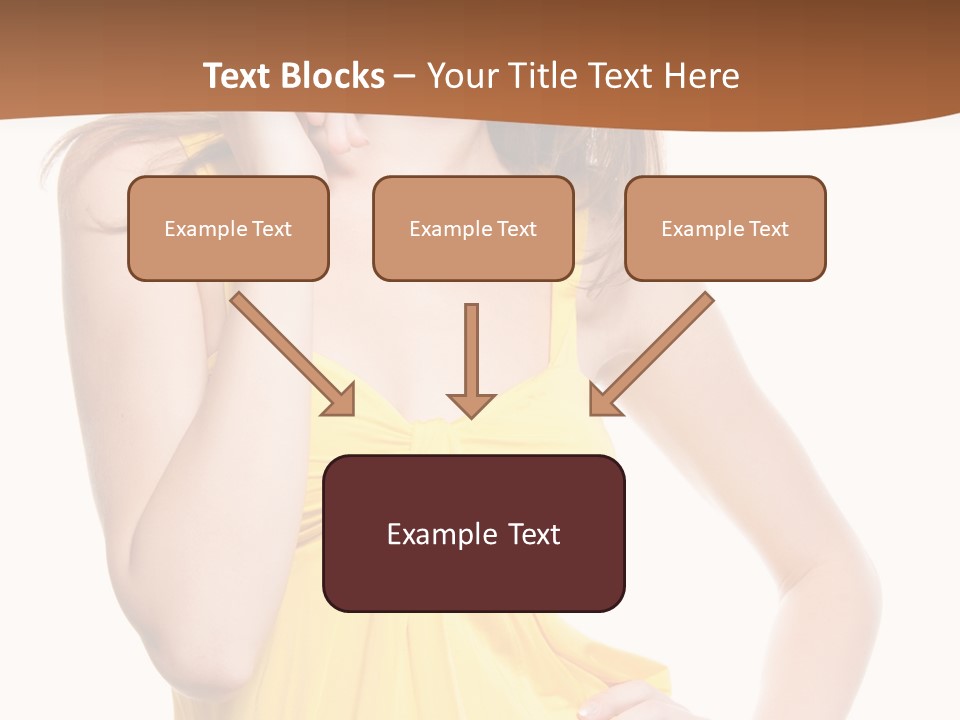 Text Blocks – Your Title Text Here

Example Text

Example Text

Example Text

Example Text